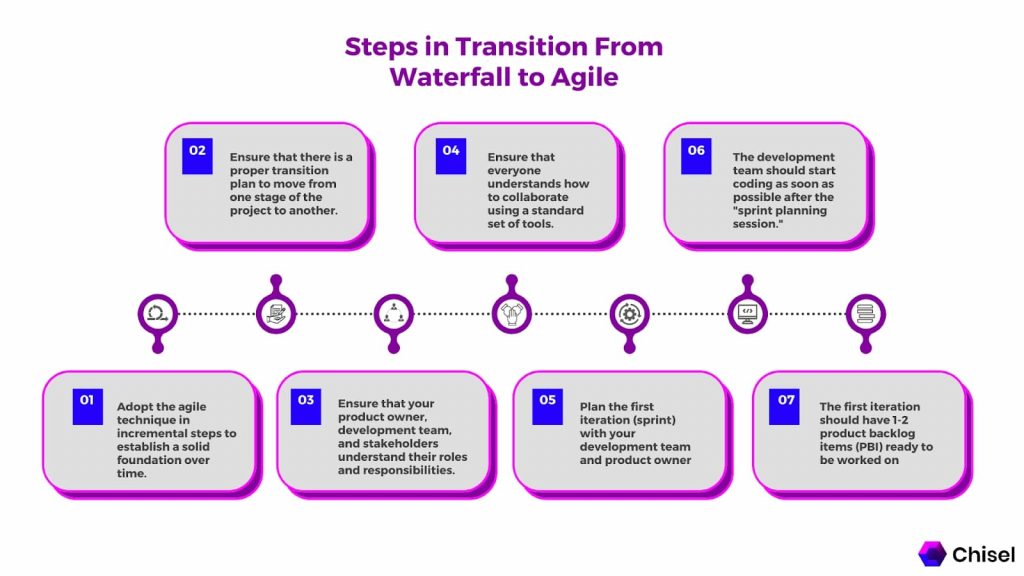 Steps in Transition From Waterfall to Agile

02
Ensure that there is a proper transition plan to move from one stage of the project to another.

04
Ensure that everyone understands how to collaborate using a standard set of tools.

06
The development team should start coding as soon as possible after the "sprint planning session."

01
Adopt the agile technique in incremental steps to establish a solid foundation over time.

03
Ensure that your product owner, development team, and stakeholders understand their roles and responsibilities.

05
Plan the first iteration (sprint) with your development team and product owner

07
The first iteration should have 1-2 product backlog items (PBI) ready to be worked on

Chisel